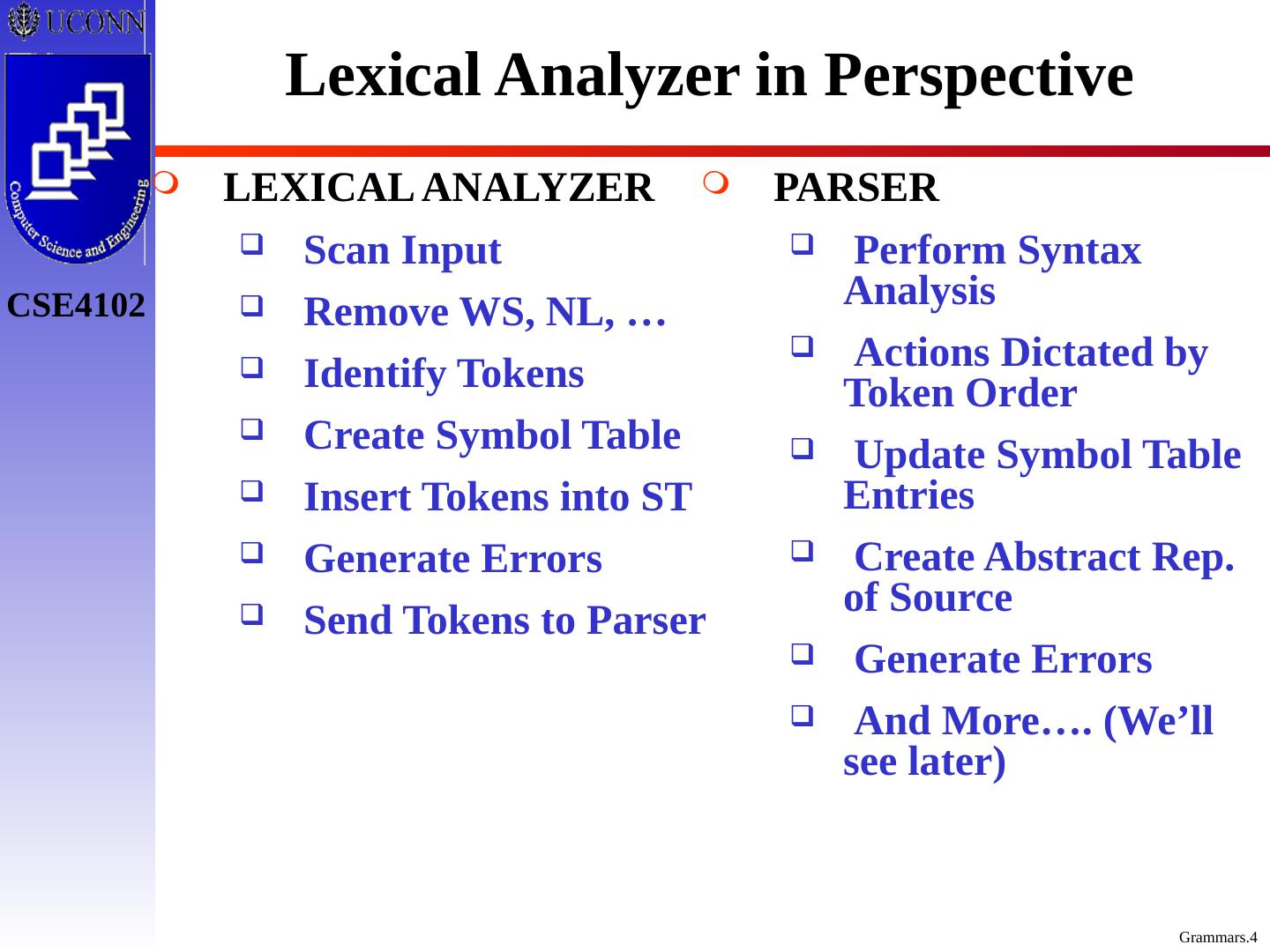 UCONN

Computer Science and Engineering

CSE4102

Lexical Analyzer in Perspective

LEXICAL ANALYZER

Scan Input

Remove WS, NL, …

Identify Tokens

Create Symbol Table

Insert Tokens into ST

Generate Errors

Send Tokens to Parser

PARSER

Perform Syntax Analysis

Actions Dictated by Token Order

Update Symbol Table Entries

Create Abstract Rep. of Source

Generate Errors

And More…. (We’ll see later)

Grammars.4